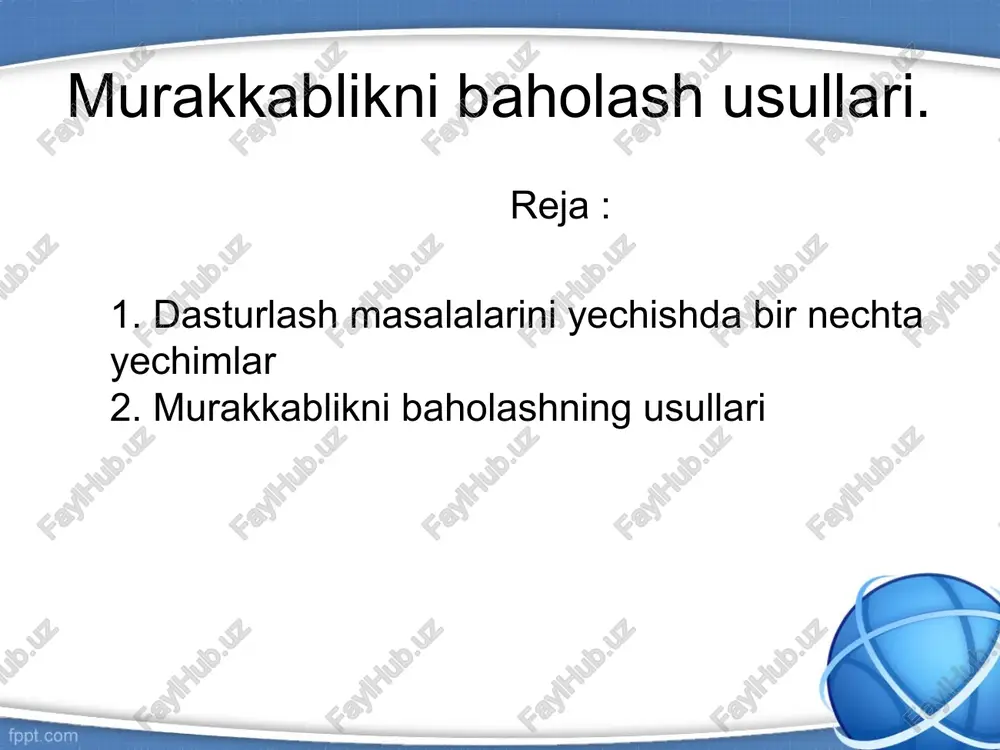 Murakkablikni baholash usullari.

Reja :

1. Dasturlash masalalarini yechishda bir nechta yechimlar
2. Murakkablikni baholashning usullari

FaylHub.uz

fppt.com